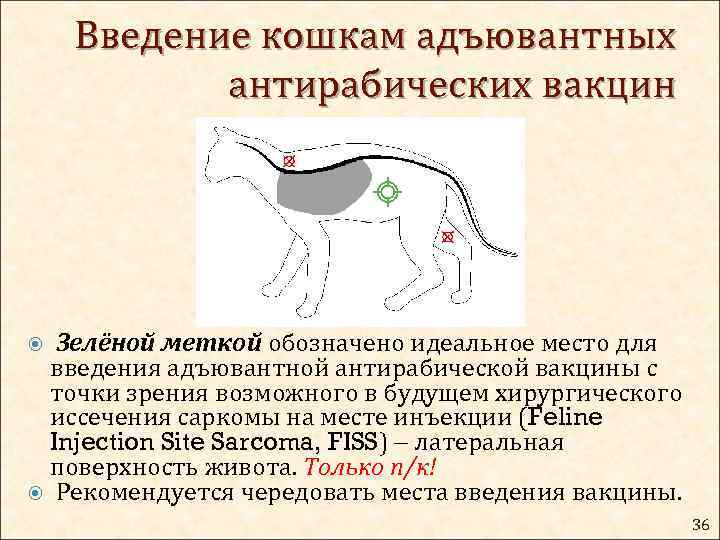 Введение кошкам адъювантных антирабических вакцин

Зелёной меткой обозначено идеальное место для введения адъювантной антирабической вакцины с точки зрения возможного в будущем хирургического иссечения саркомы на месте инъекции (Feline Injection Site Sarcoma, FISS) – латеральная поверхность живота. Только п/к!

Рекомендуется чередовать места введения вакцины.

36